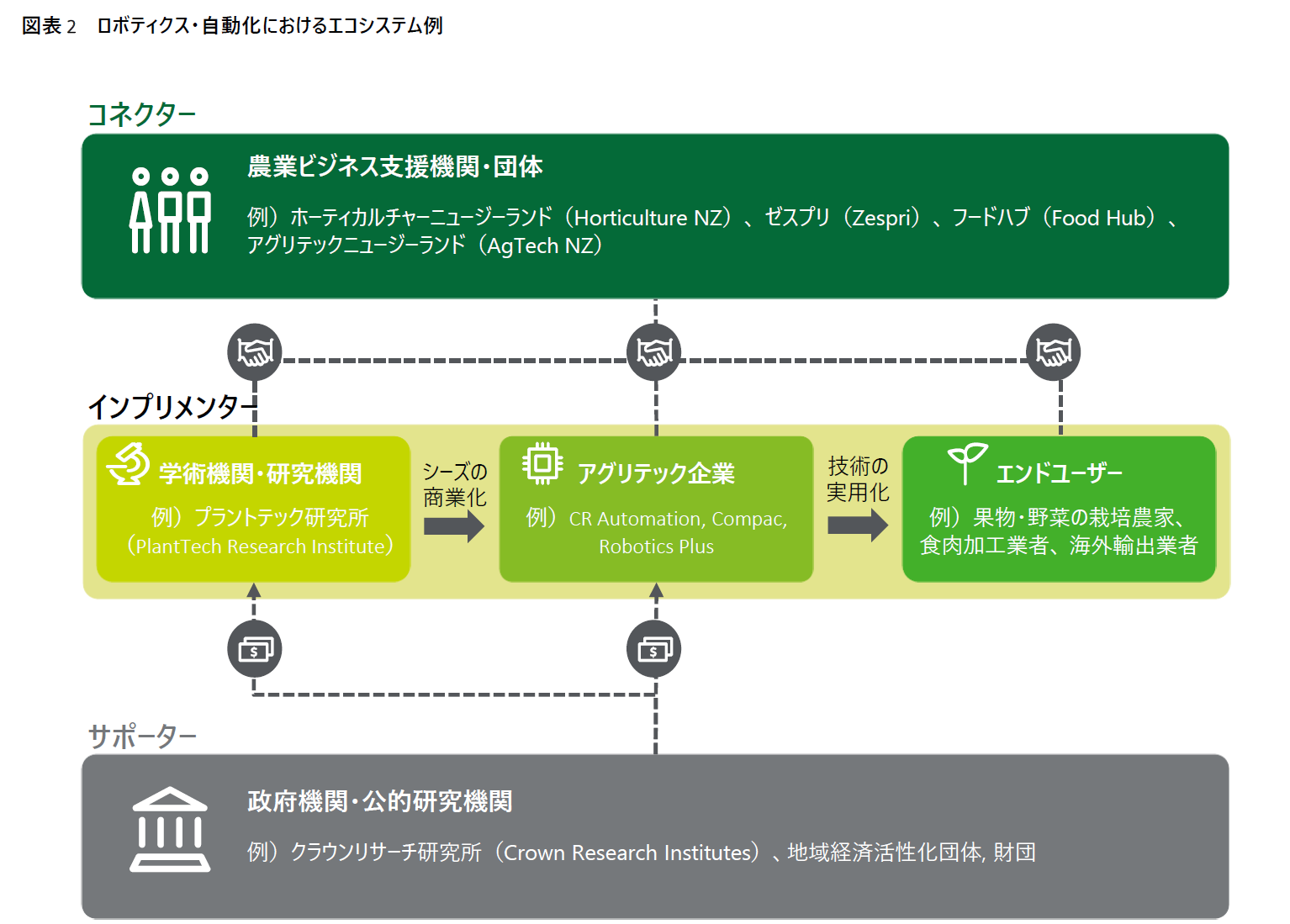 図表 2　ロボティクス・自動化におけるエコシステム例

コネクター

農業ビジネス支援機関・団体

例）ホーティカルチャーニュージーランド（Horticulture NZ）、ゼスプリ（Zespri）、フードハブ（Food Hub）、アグリテックニュージーランド（AgTech NZ）

インプリメンター

学術機関・研究機関

例）プラントテック研究所（PlantTech Research Institute）

シーズの商業化

アグリテック企業

例）CR Automation, Compac, Robotics Plus

技術の実用化

エンドユーザー

例）果物・野菜の栽培農家、食肉加工業者、海外輸出業者

サポーター

政府機関・公的研究機関

例）クラウンリサーチ研究所（Crown Research Institutes）、地域経済活性化団体, 財団